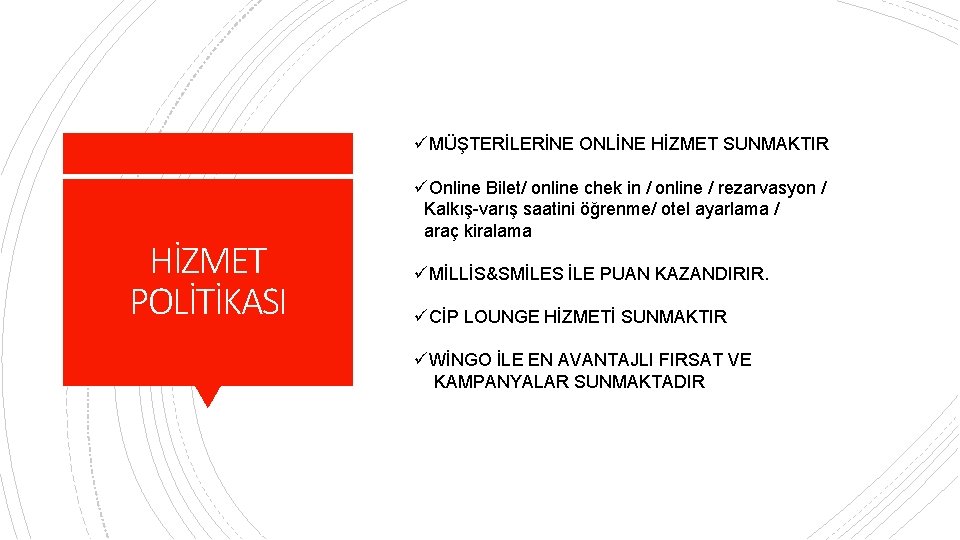 HİZMET POLİTİKASI

✓MÜŞTERİLERİNE ONLİNE HİZMET SUNMAKTIR

✓Online Bilet/ online chek in / online / rezarvasyon / Kalkış-varış saatini öğrenme/ otel ayarlama / araç kiralama

✓MİLLİS&SMİLES İLE PUAN KAZANDIRIR.

✓CİP LOUNGE HİZMETİ SUNMAKTIR

✓WİNGO İLE EN AVANTAJLI FIRSAT VE KAMPANYALAR SUNMAKTADIR